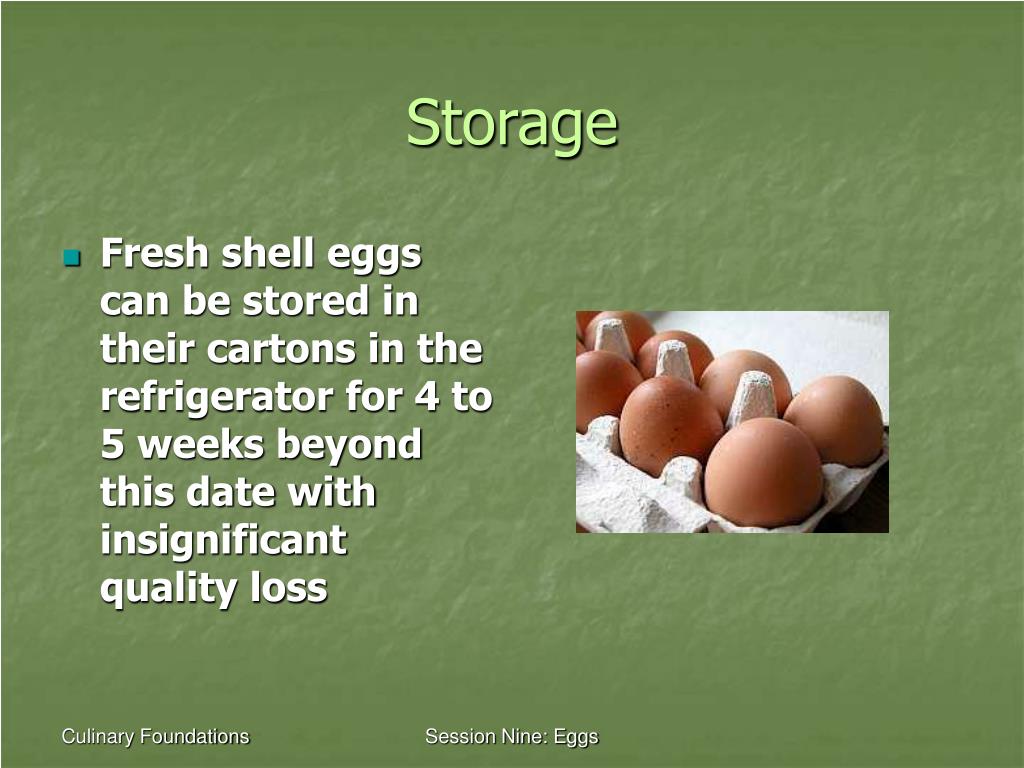 Storage

Fresh shell eggs can be stored in their cartons in the refrigerator for 4 to 5 weeks beyond this date with insignificant quality loss

Culinary Foundations

Session Nine: Eggs